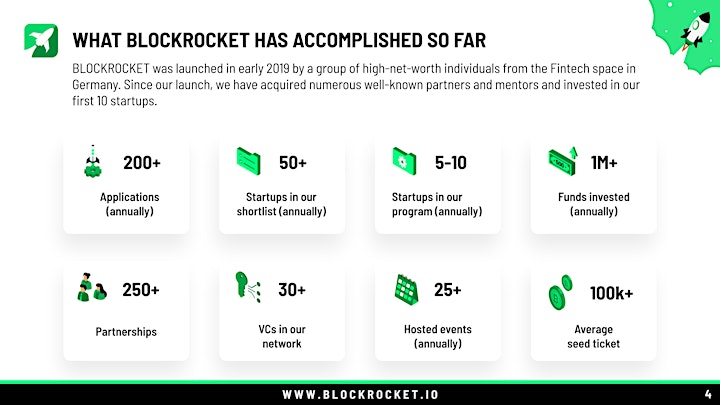 WHAT BLOCKROCKET HAS ACCOMPLISHED SO FAR

BLOCKROCKET was launched in early 2019 by a group of high-net-worth individuals from the Fintech space in Germany. Since our launch, we have acquired numerous well-known partners and mentors and invested in our first 10 startups.

200+
Applications (annually)

50+
Startups in our shortlist (annually)

5-10
Startups in our program (annually)

1M+
Funds invested (annually)

250+
Partnerships

30+
VCs in our network

25+
Hosted events (annually)

100k+
Average seed ticket

WWW.BLOCKROCKET.IO

4